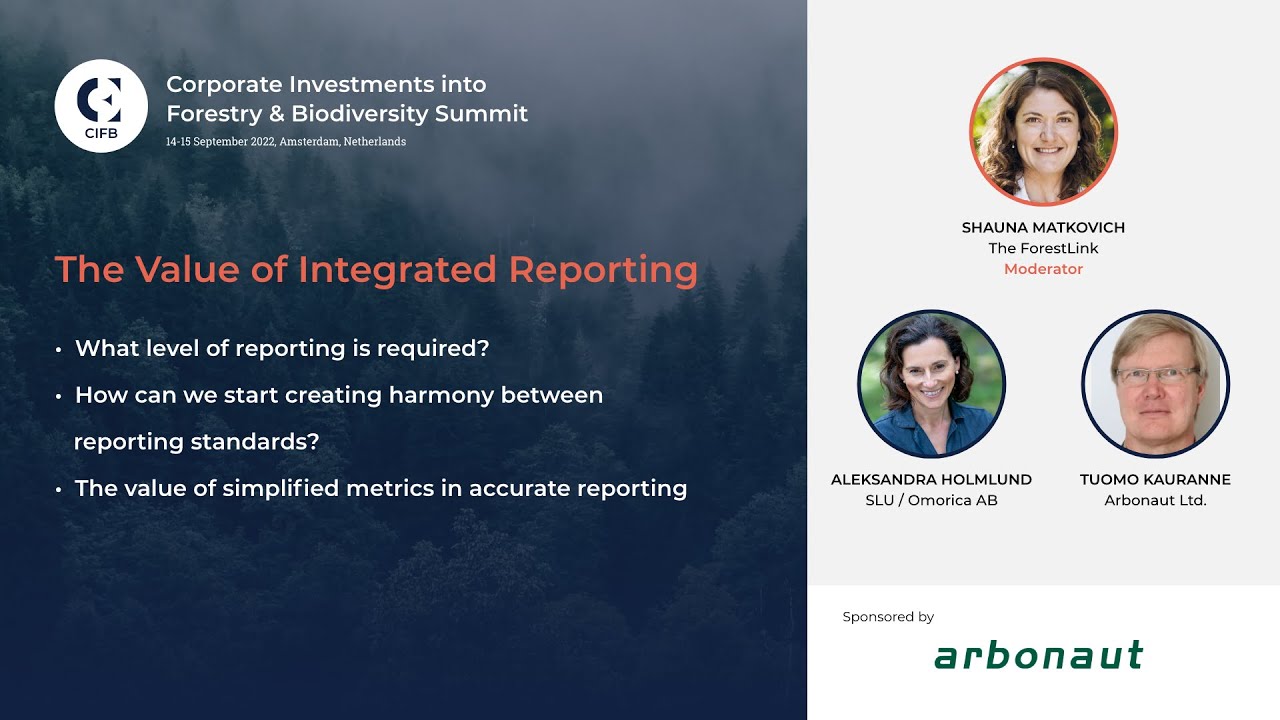 CIFB

Corporate Investments into Forestry & Biodiversity Summit

14-15 September 2022, Amsterdam, Netherlands

The Value of Integrated Reporting

• What level of reporting is required?
• How can we start creating harmony between reporting standards?
• The value of simplified metrics in accurate reporting

SHAUNA MATKOVICH
The ForestLink
Moderator

ALEKSANDRA HOLMLUND
SLU / Omorica AB

TUOMO KAURANNE
Arbonaut Ltd.

Sponsored by

arbonaut